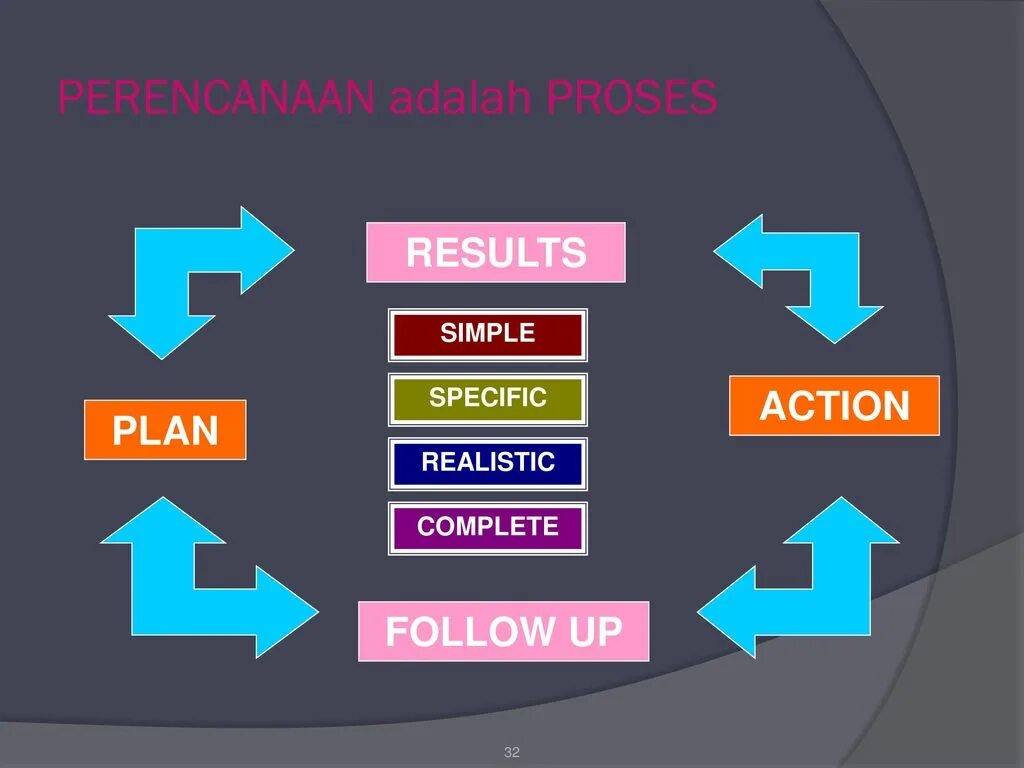 PERENCANAAN adalah PROSES

RESULTS

SIMPLE

SPECIFIC

REALISTIC

COMPLETE

PLAN

ACTION

FOLLOW UP

32